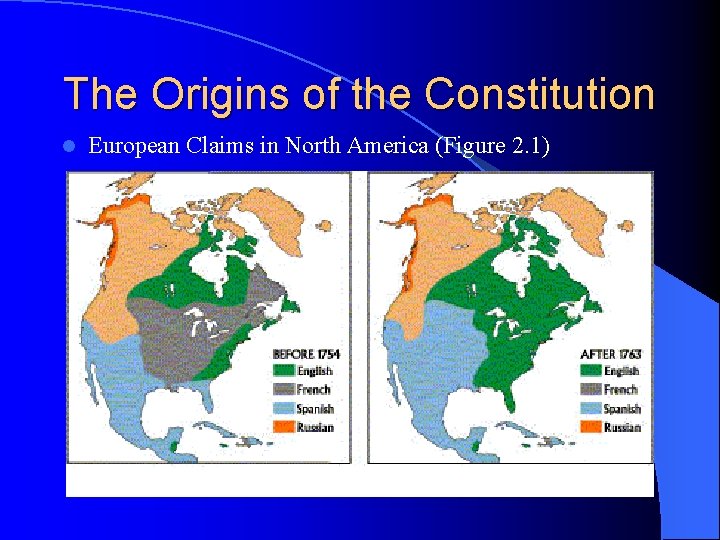 The Origins of the Constitution

European Claims in North America (Figure 2.1)

BEFORE 1754
English
French
Spanish
Russian

AFTER 1763
English
French
Spanish
Russian